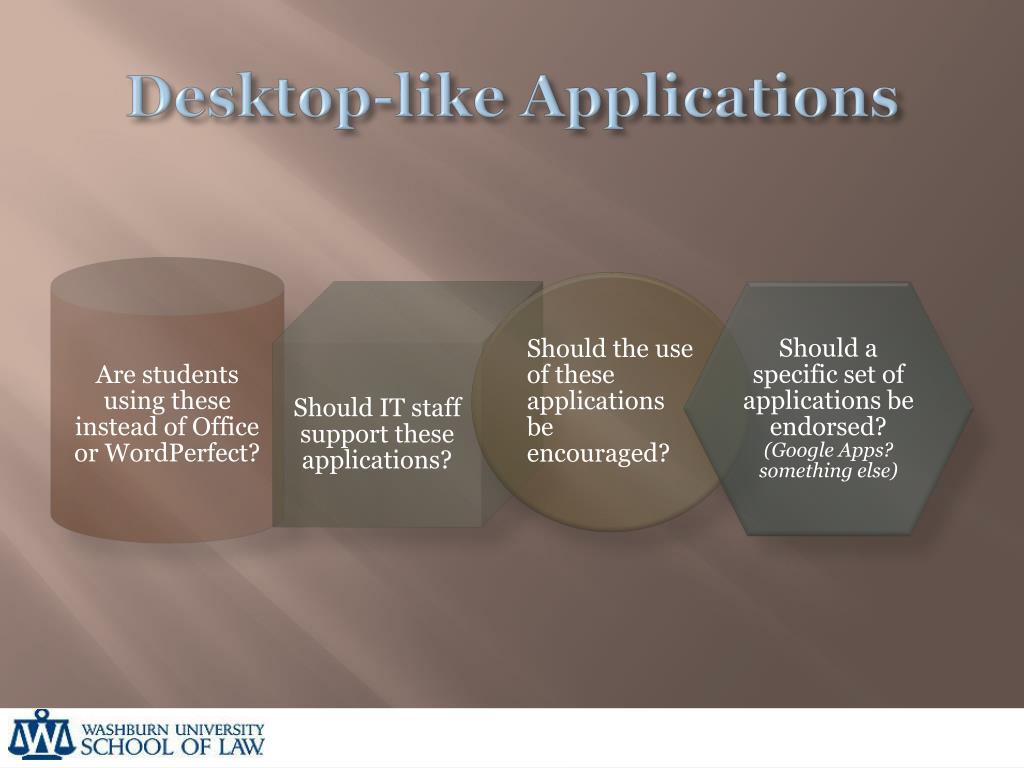 Desktop-like Applications

Are students using these instead of Office or WordPerfect?

Should IT staff support these applications?

Should the use of these applications be encouraged?

Should a specific set of applications be endorsed?
(Google Apps? something else)

WASHBURN UNIVERSITY
SCHOOL OF LAW